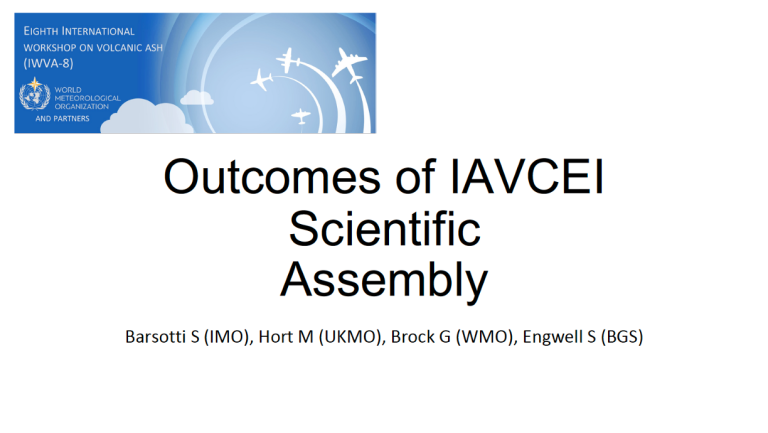 EIGHTH INTERNATIONAL WORKSHOP ON VOLCANIC ASH (IWVA-8)

WORLD METEOROLOGICAL ORGANIZATION

AND PARTNERS

Outcomes of IAVCEI Scientific Assembly

Barsotti S (IMO), Hort M (UKMO), Brock G (WMO), Engwell S (BGS)